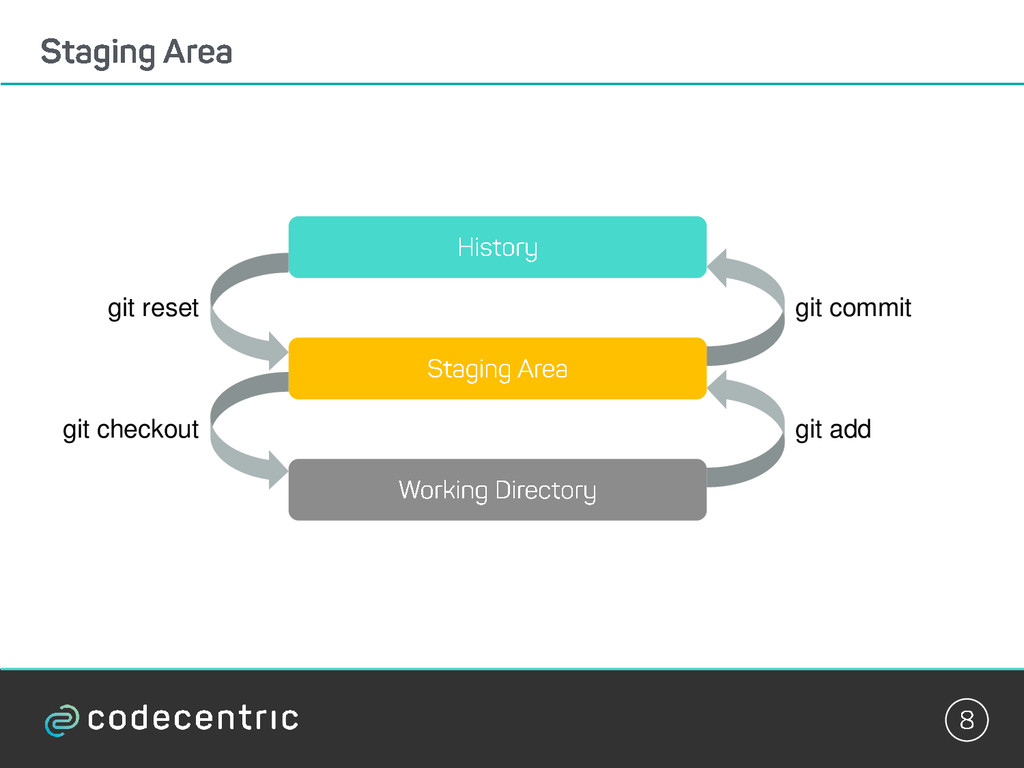 Staging Area

History

git reset

git commit

Staging Area

git checkout

git add

Working Directory

codecentric

8